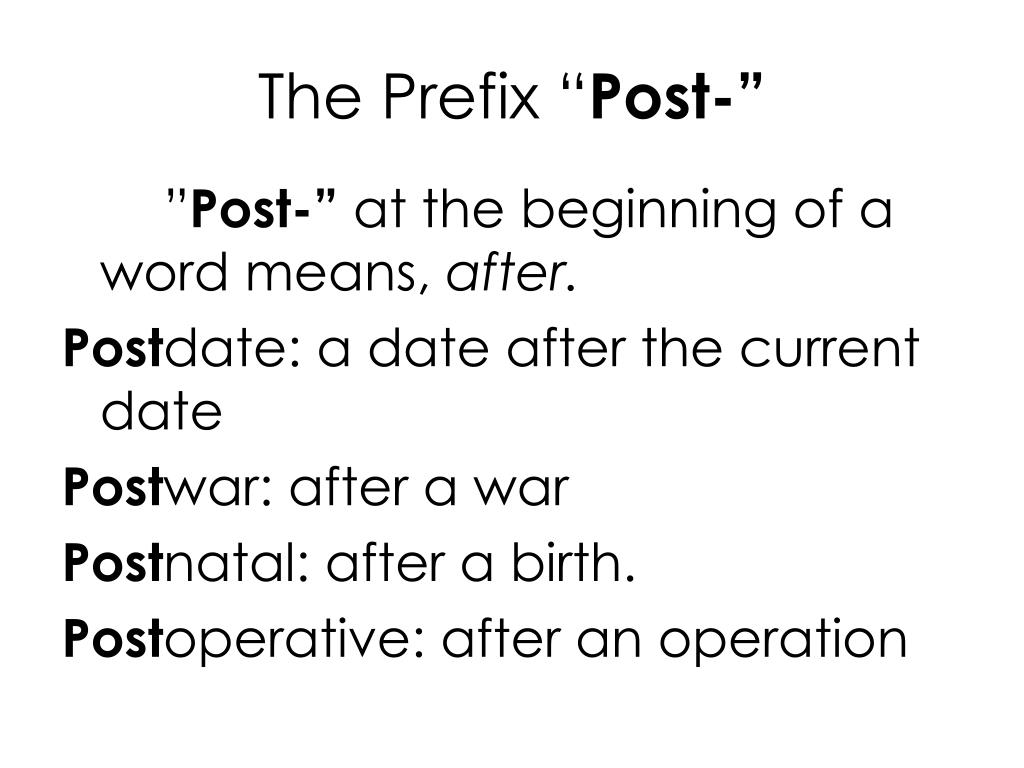 The Prefix “Post-”

”Post-” at the beginning of a word means, after.

Postdate: a date after the current date

Postwar: after a war

Postnatal: after a birth.

Postoperative: after an operation